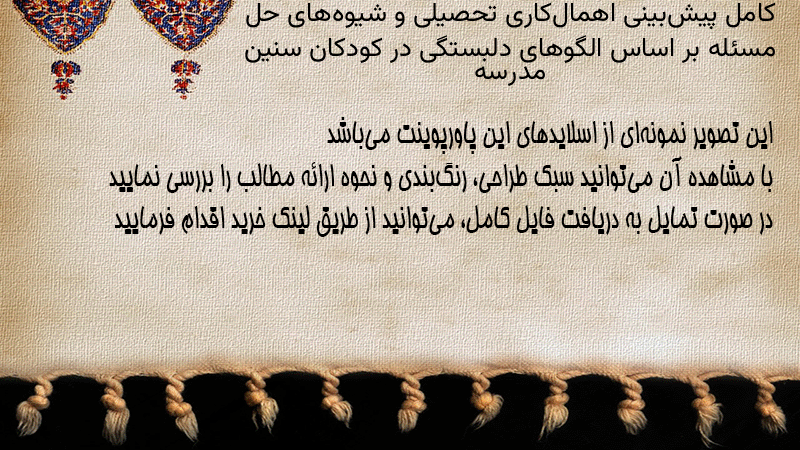 کامل پیش‌بینی اهمال‌کاری تحصیلی و شیوه‌های حل مسئله بر اساس الگوهای دلبستگی در کودکان سنین مدرسه

این تصویر نمونه‌ای از اسلایدهای این پاورپوینت می‌باشد
با مشاهده آن می‌توانید سبک طراحی، رنگ‌بندی و نحوه ارائه مطالب را بررسی نمایید
در صورت تمایل به دریافت فایل کامل، می‌توانید از طریق لینک خرید اقدام فرمایید